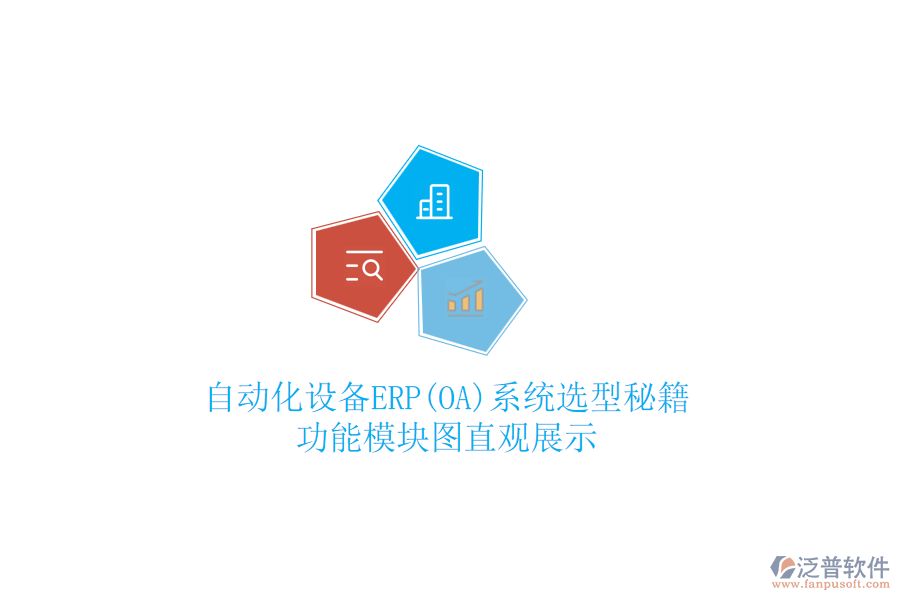 自动化设备ERP(OA)系统选型秘籍
功能模块图直观展示

泛普软件
www.fanpusoft.com